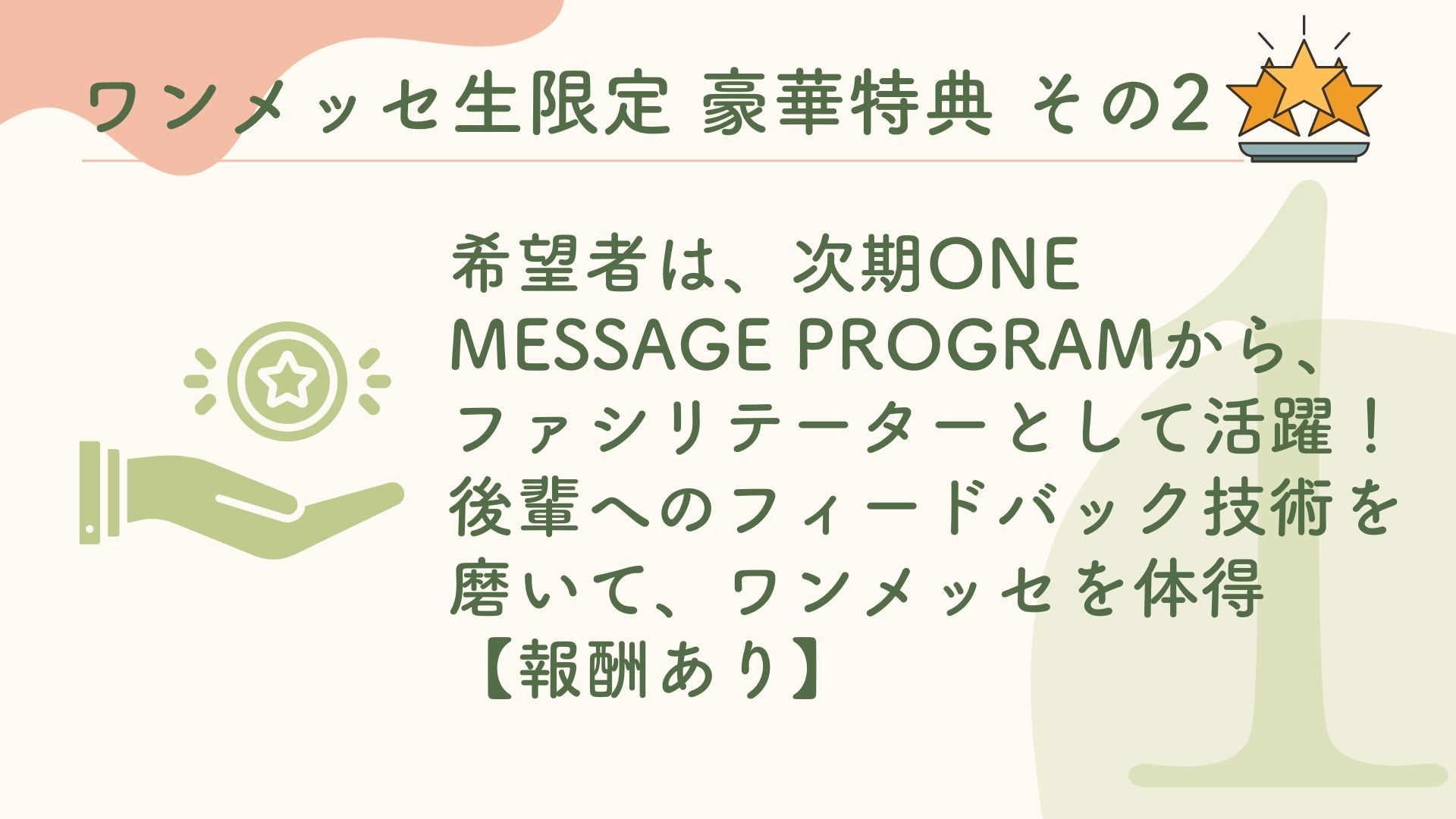 ワンメッセ生限定 豪華特典 その2

希望者は、次期ONE MESSAGE PROGRAMから、ファシリテーターとして活躍！後輩へのフィードバック技術を磨いて、ワンメッセを体得【報酬あり】

1